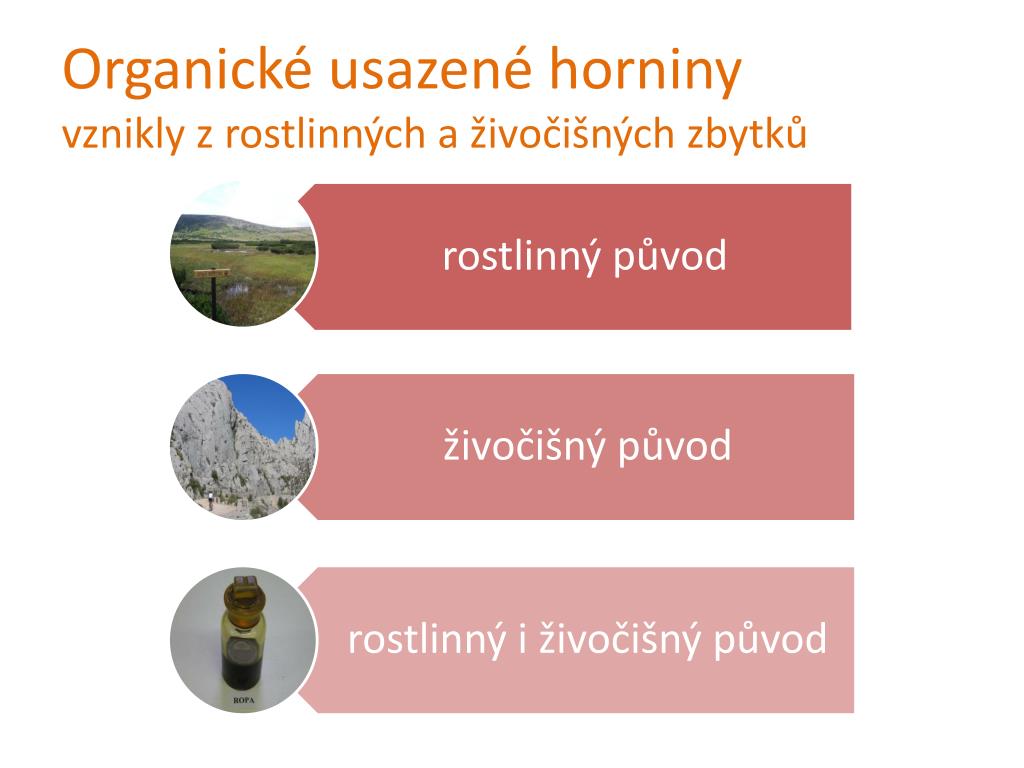 Organické usazené horniny
vznikly z rostlinných a živočišných zbytků

rostlinný původ

živočišný původ

ROPA

rostlinný i živočišný původ